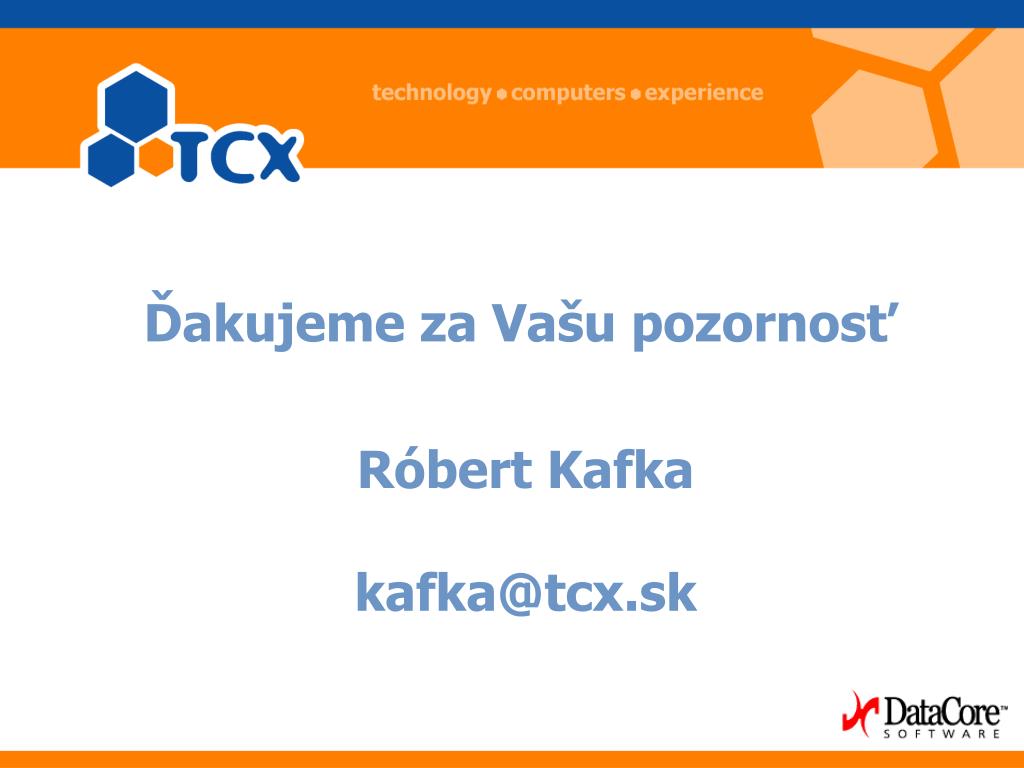 TCX

technology • computers • experience

Ďakujeme za Vašu pozornosť

Róbert Kafka

kafka@tcx.sk

DataCore™ SOFTWARE